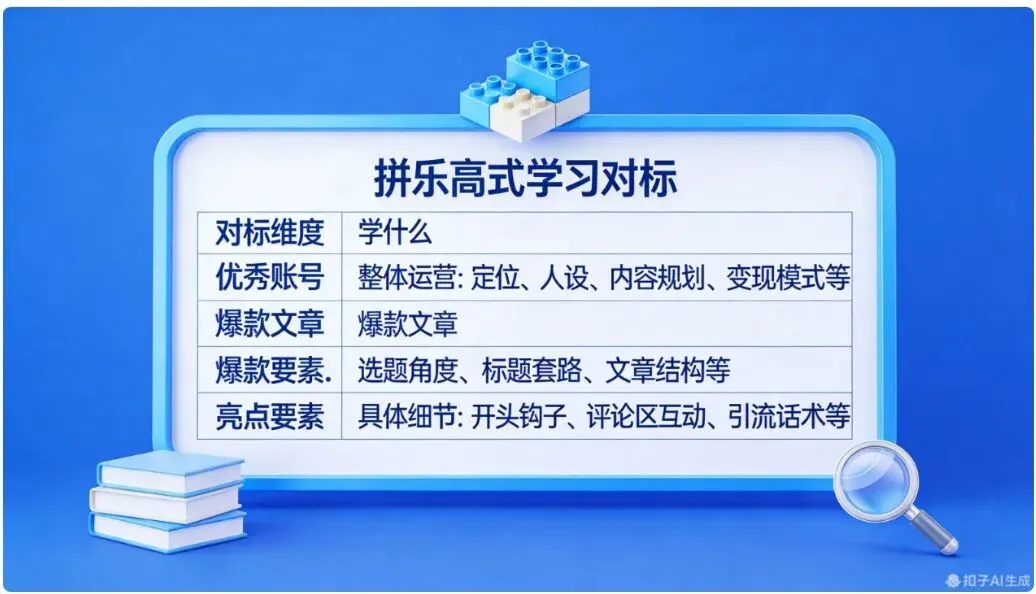 拼乐高式学习对标

| 对标维度 | 学什么 |
|---|---|
| 优秀账号 | 整体运营: 定位、人设、内容规划、变现模式等 |
| 爆款文章 | 爆款文章 |
| 爆款要素. | 选题角度、标题套路、文章结构等 |
| 亮点要素 | 具体细节: 开头钩子、评论区互动、引流话术等 |

扣子AI生成